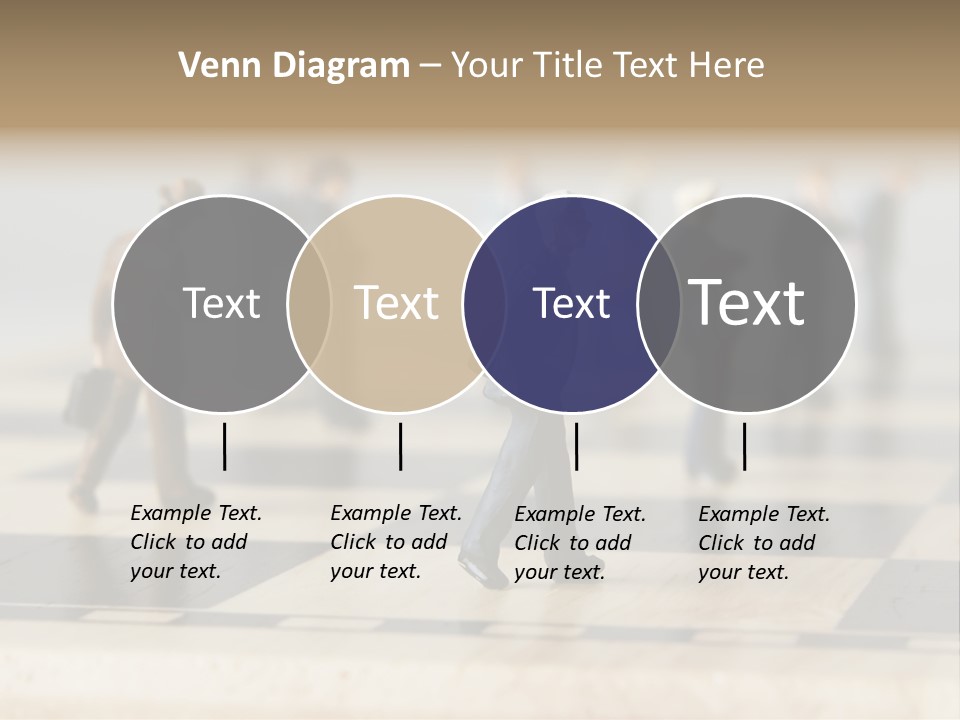 Venn Diagram – Your Title Text Here

Text

Text

Text

Text

Example Text. Click to add your text.

Example Text. Click to add your text.

Example Text. Click to add your text.

Example Text. Click to add your text.